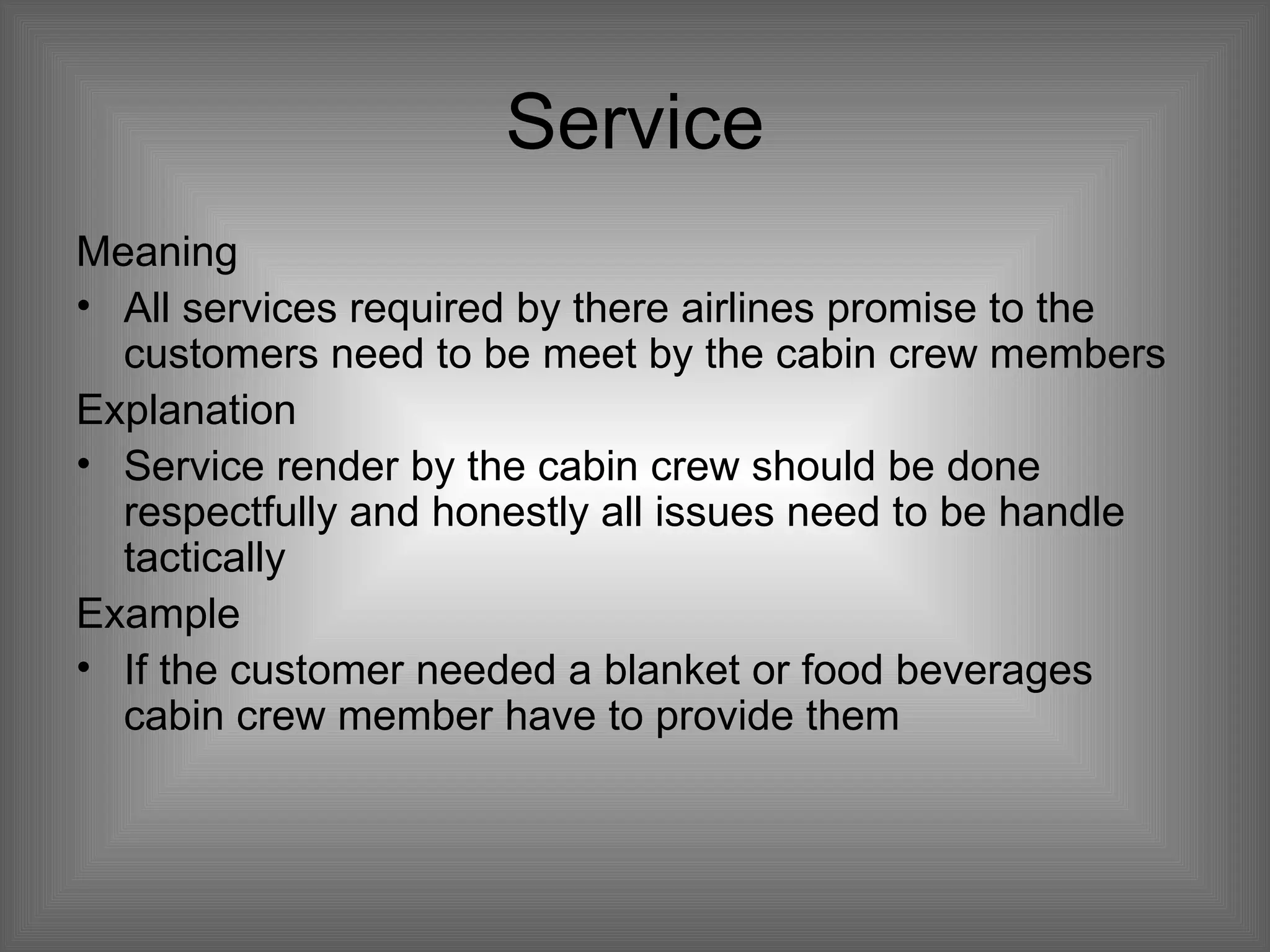 Service

Meaning

• All services required by there airlines promise to the customers need to be meet by the cabin crew members

Explanation

• Service render by the cabin crew should be done respectfully and honestly all issues need to be handle tactically

Example

• If the customer needed a blanket or food beverages cabin crew member have to provide them